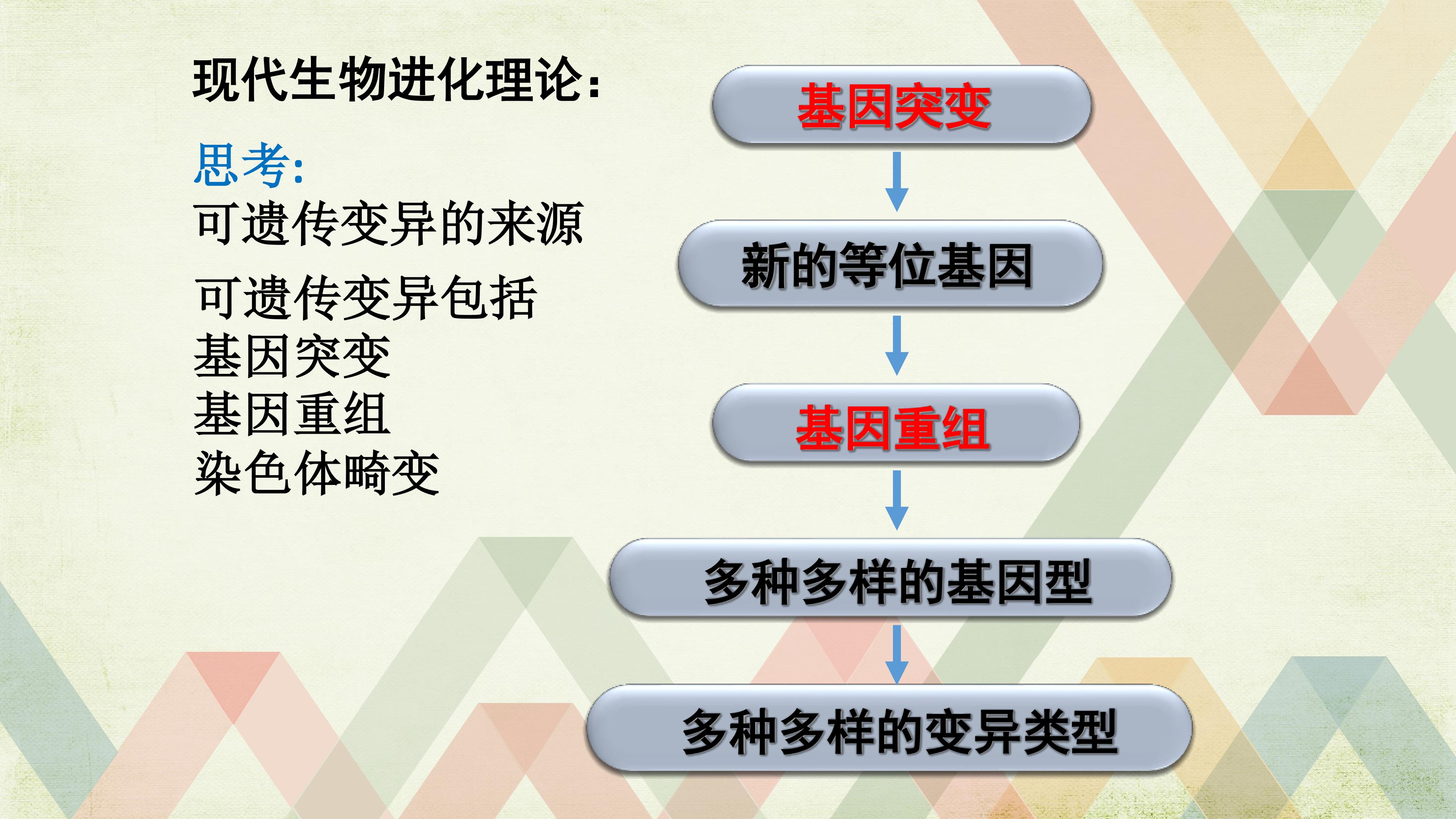 现代生物进化理论：

思考:
可遗传变异的来源

可遗传变异包括
基因突变
基因重组
染色体畸变

基因突变

新的等位基因

基因重组

多种多样的基因型

多种多样的变异类型